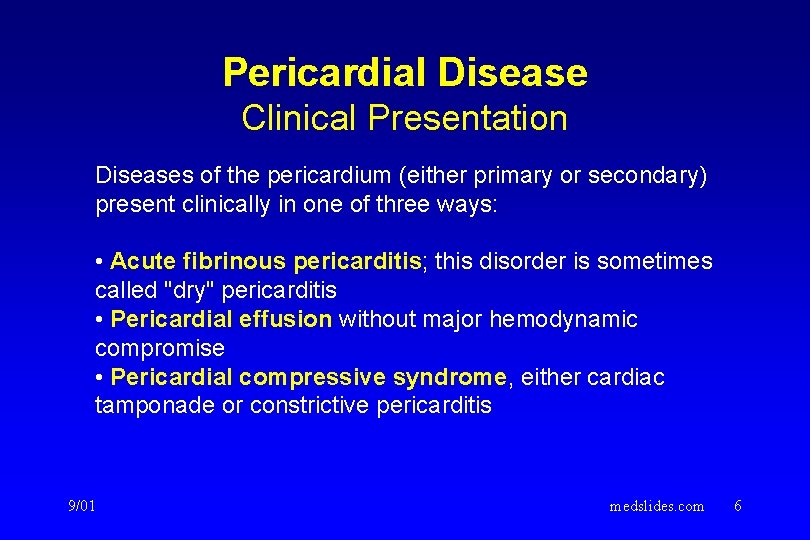 Pericardial Disease
Clinical Presentation

Diseases of the pericardium (either primary or secondary) present clinically in one of three ways:

• Acute fibrinous pericarditis; this disorder is sometimes called "dry" pericarditis
• Pericardial effusion without major hemodynamic compromise
• Pericardial compressive syndrome, either cardiac tamponade or constrictive pericarditis

9/01

medslides.com 6